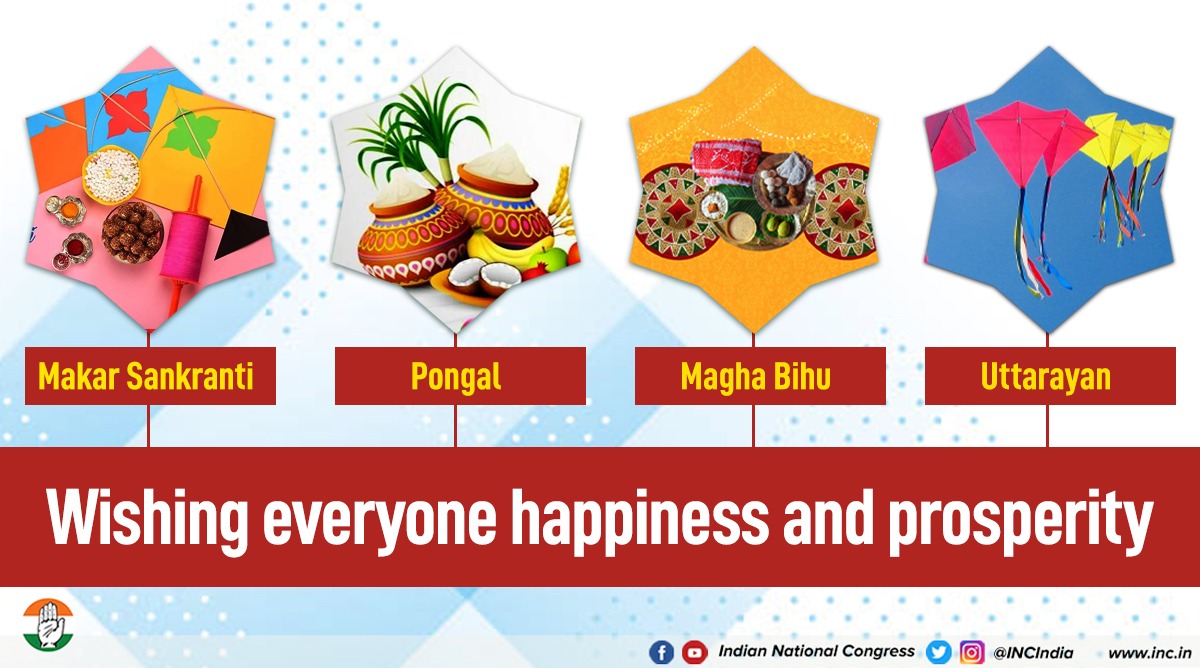 Makar Sankranti

Pongal

Magha Bihu

Uttarayan

Wishing everyone happiness and prosperity

Indian National Congress @INCIndia www.inc.in